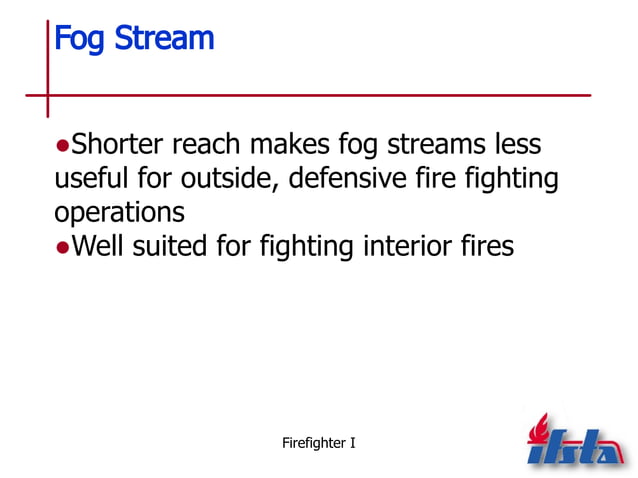 Fog Stream

●Shorter reach makes fog streams less useful for outside, defensive fire fighting operations
●Well suited for fighting interior fires

Firefighter I

ifsta